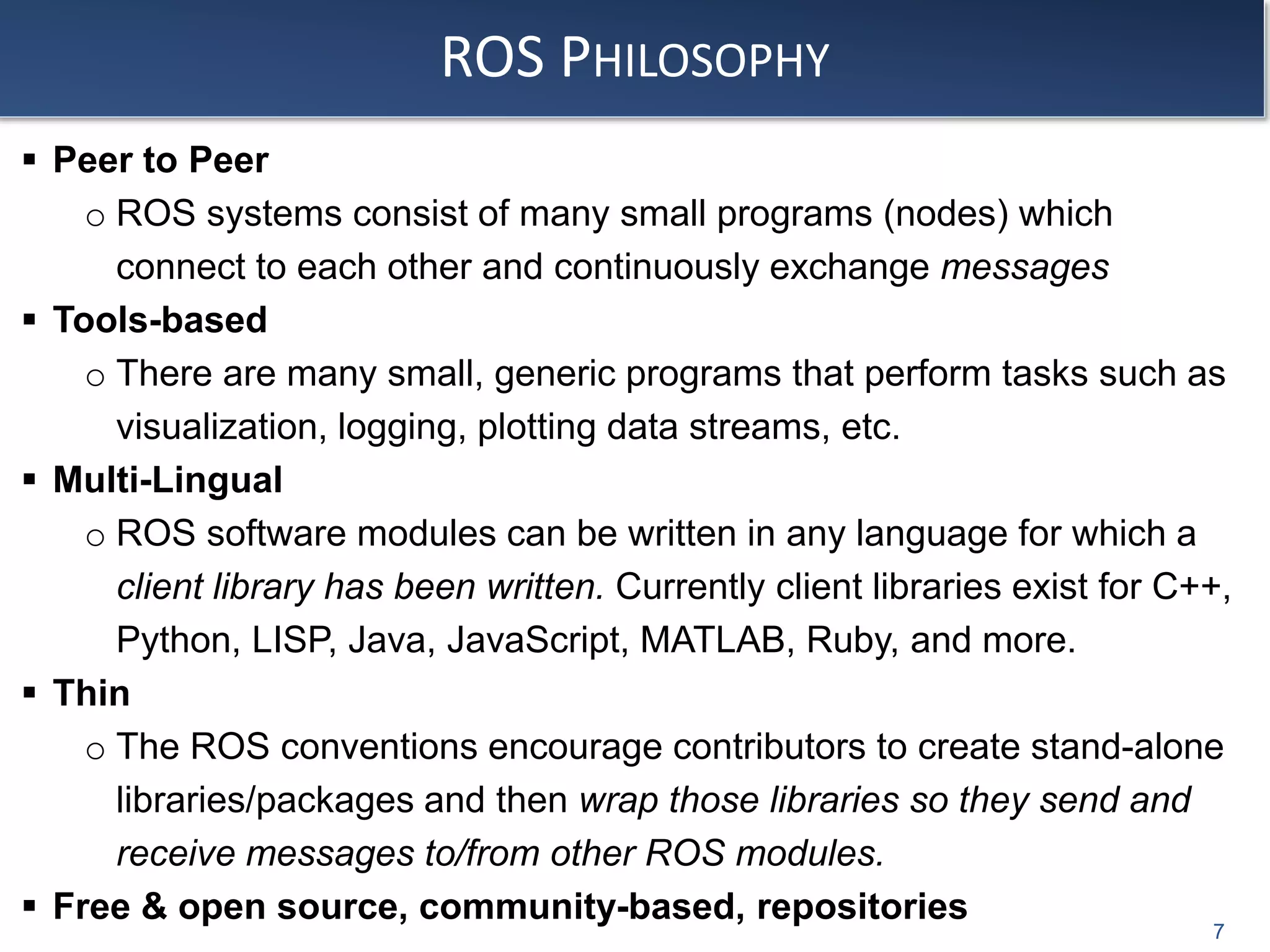 ROS PHILOSOPHY

▪ Peer to Peer
  o ROS systems consist of many small programs (nodes) which connect to each other and continuously exchange messages
▪ Tools-based
  o There are many small, generic programs that perform tasks such as visualization, logging, plotting data streams, etc.
▪ Multi-Lingual
  o ROS software modules can be written in any language for which a client library has been written. Currently client libraries exist for C++, Python, LISP, Java, JavaScript, MATLAB, Ruby, and more.
▪ Thin
  o The ROS conventions encourage contributors to create stand-alone libraries/packages and then wrap those libraries so they send and receive messages to/from other ROS modules.
▪ Free & open source, community-based, repositories

7